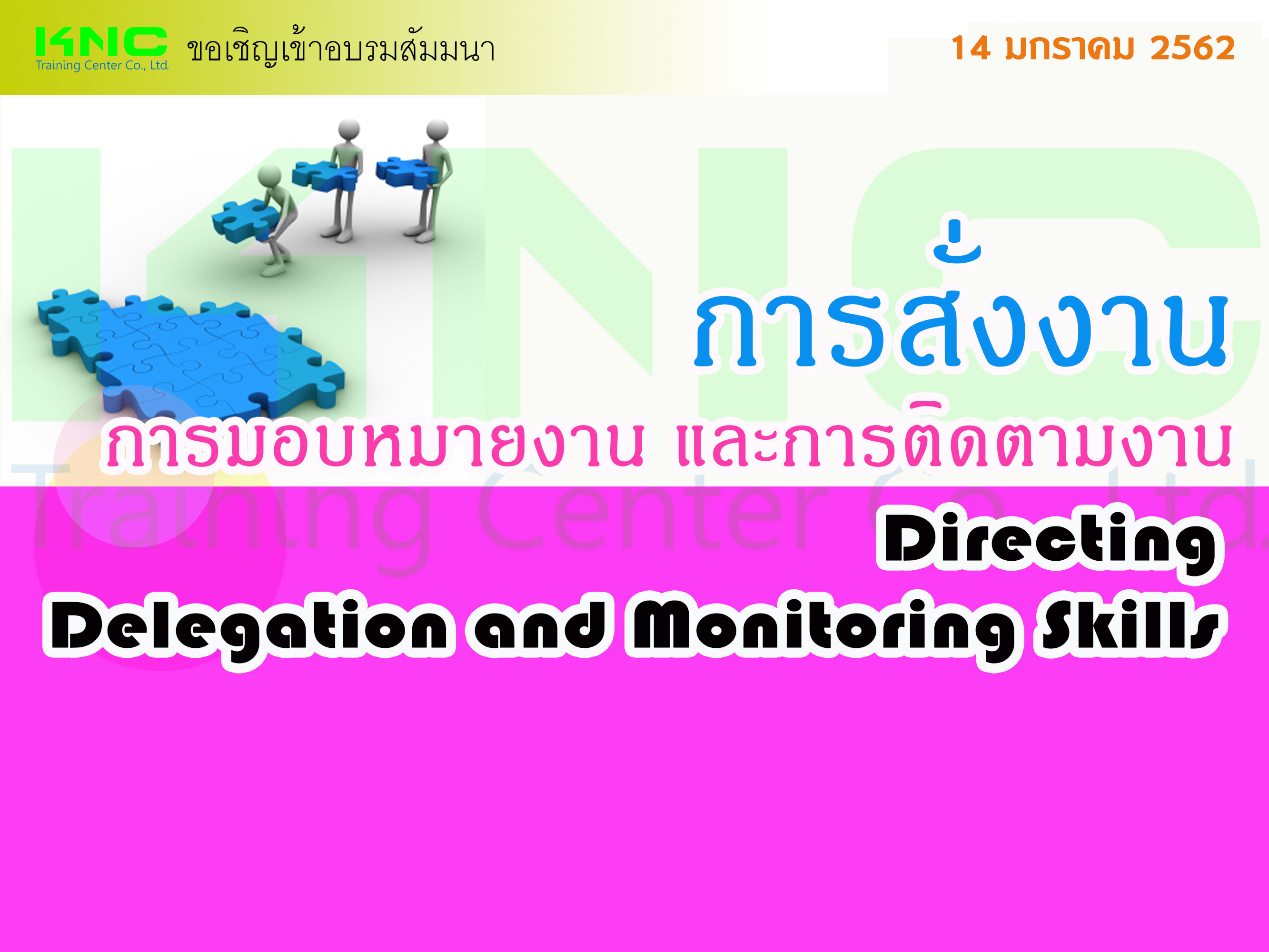 KNC
Training Center Co., Ltd.
ขอเชิญเข้าอบรมสัมมนา

14 มกราคม 2562

KNC
Training Center Co., Ltd.

การสั่งงาน
การมอบหมายงาน และการติดตามงาน
Directing
Delegation and Monitoring Skills